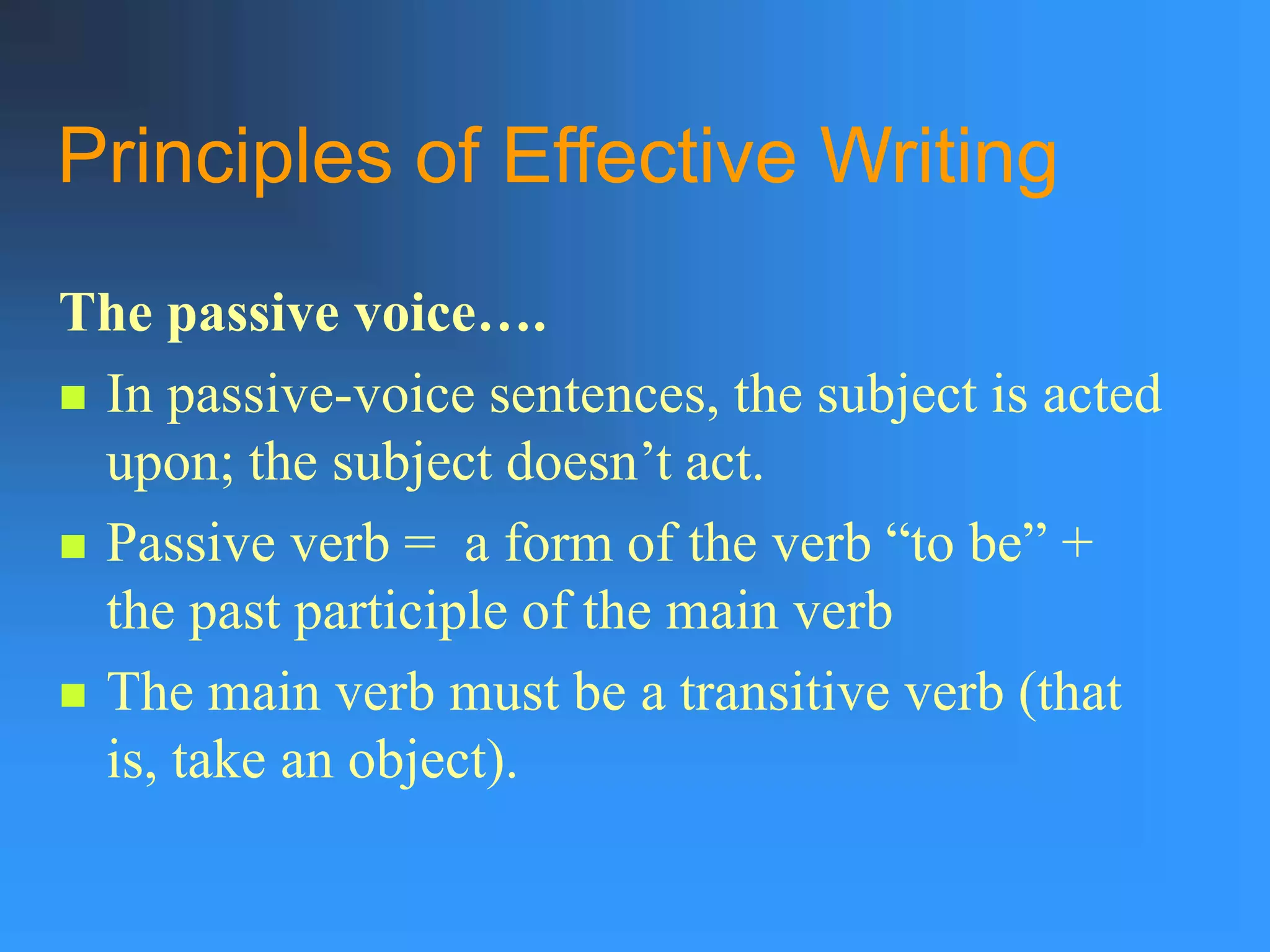 Principles of Effective Writing

The passive voice….

- In passive-voice sentences, the subject is acted upon; the subject doesn’t act.
- Passive verb = a form of the verb “to be” + the past participle of the main verb
- The main verb must be a transitive verb (that is, take an object).